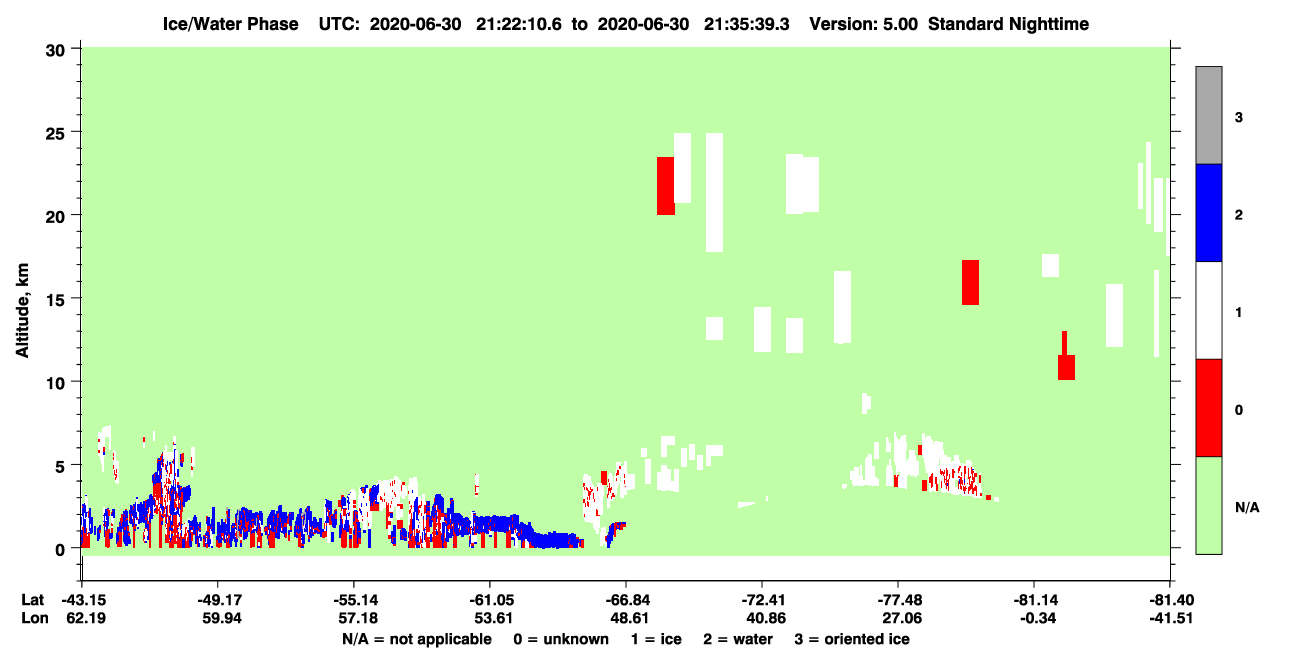 Ice/Water Phase UTC: 2020-06-30 21:22:10.6 to 2020-06-30 21:35:39.3 Version: 5.00 Standard Nighttime

Altitude, km

30
25
20
15
10
5
0

3
2
1
0
N/A

Lat -43.15 -49.17 -55.14 -61.05 -66.84 -72.41 -77.48 -81.14 -81.40
Lon 62.19 59.94 57.18 53.61 48.61 40.86 27.06 -0.34 -41.51

N/A = not applicable 0 = unknown 1 = ice 2 = water 3 = oriented ice